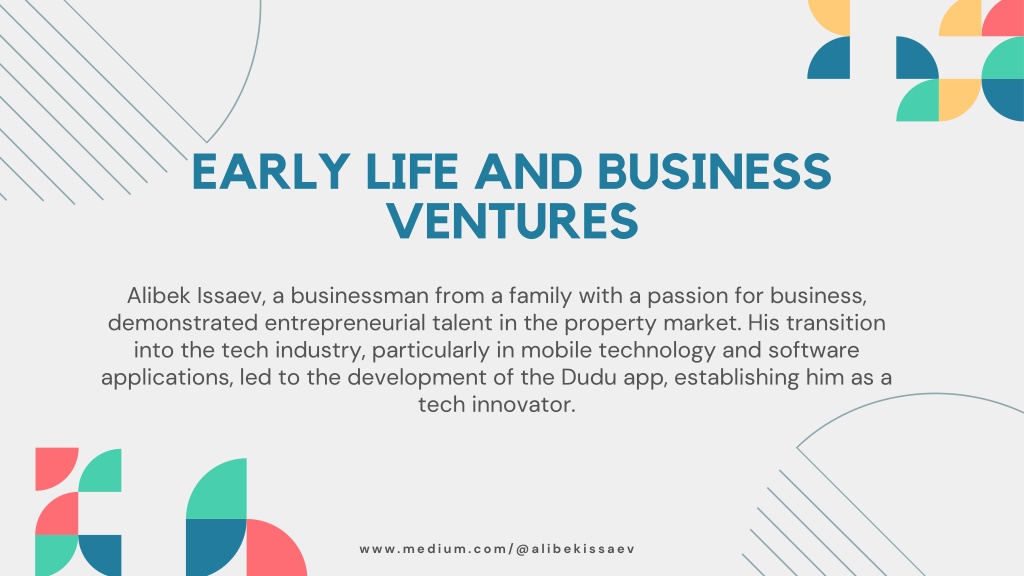 EARLY LIFE AND BUSINESS VENTURES

Alibek Issaev, a businessman from a family with a passion for business, demonstrated entrepreneurial talent in the property market. His transition into the tech industry, particularly in mobile technology and software applications, led to the development of the Dudu app, establishing him as a tech innovator.

www.medium.com/@alibekissaev